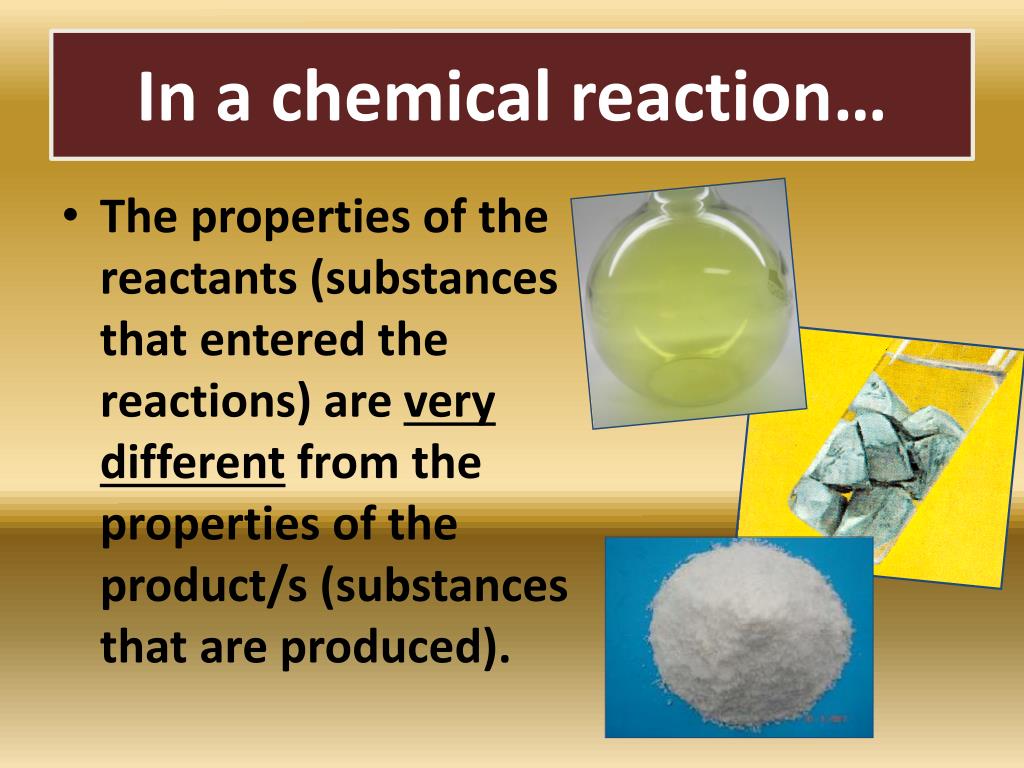 In a chemical reaction…

• The properties of the reactants (substances that entered the reactions) are very different from the properties of the product/s (substances that are produced).